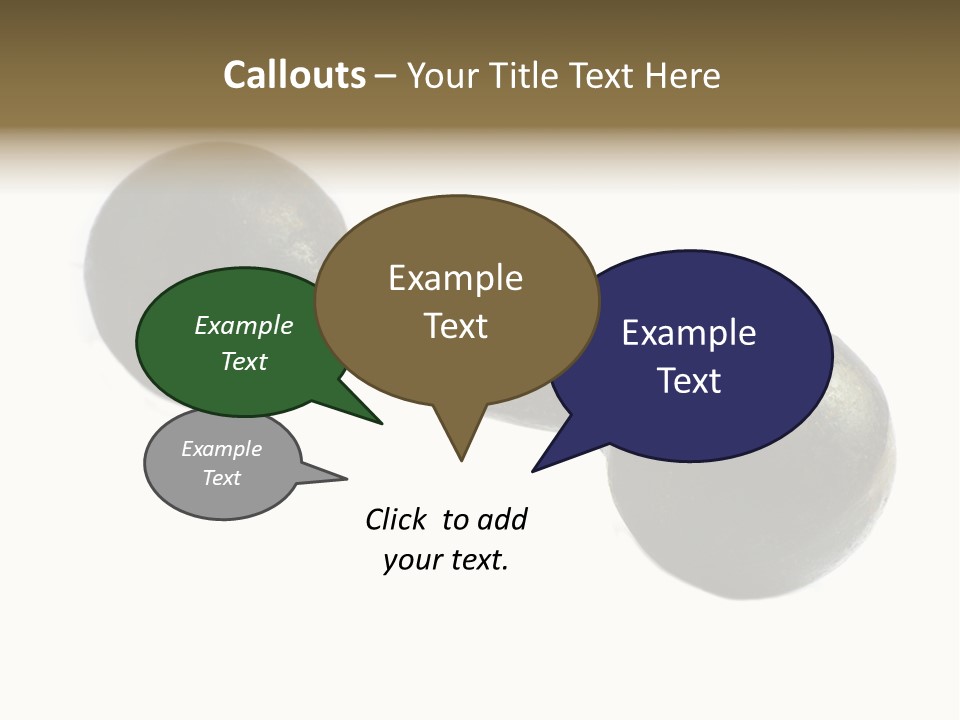 Callouts – Your Title Text Here

Example Text

Example Text

Example Text

Example Text

Click to add your text.